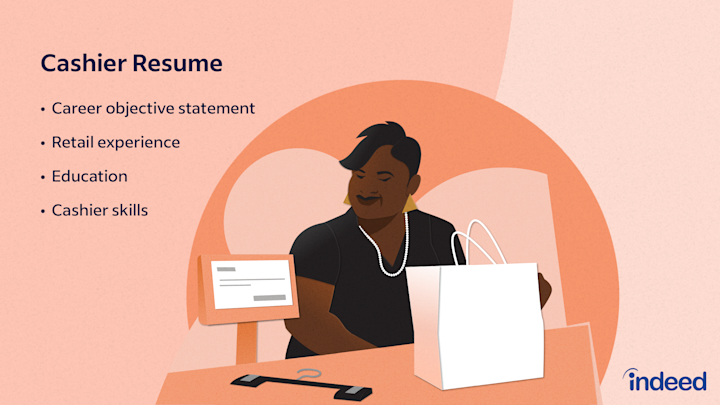 Cashier Resume

• Career objective statement
• Retail experience
• Education
• Cashier skills

indeed